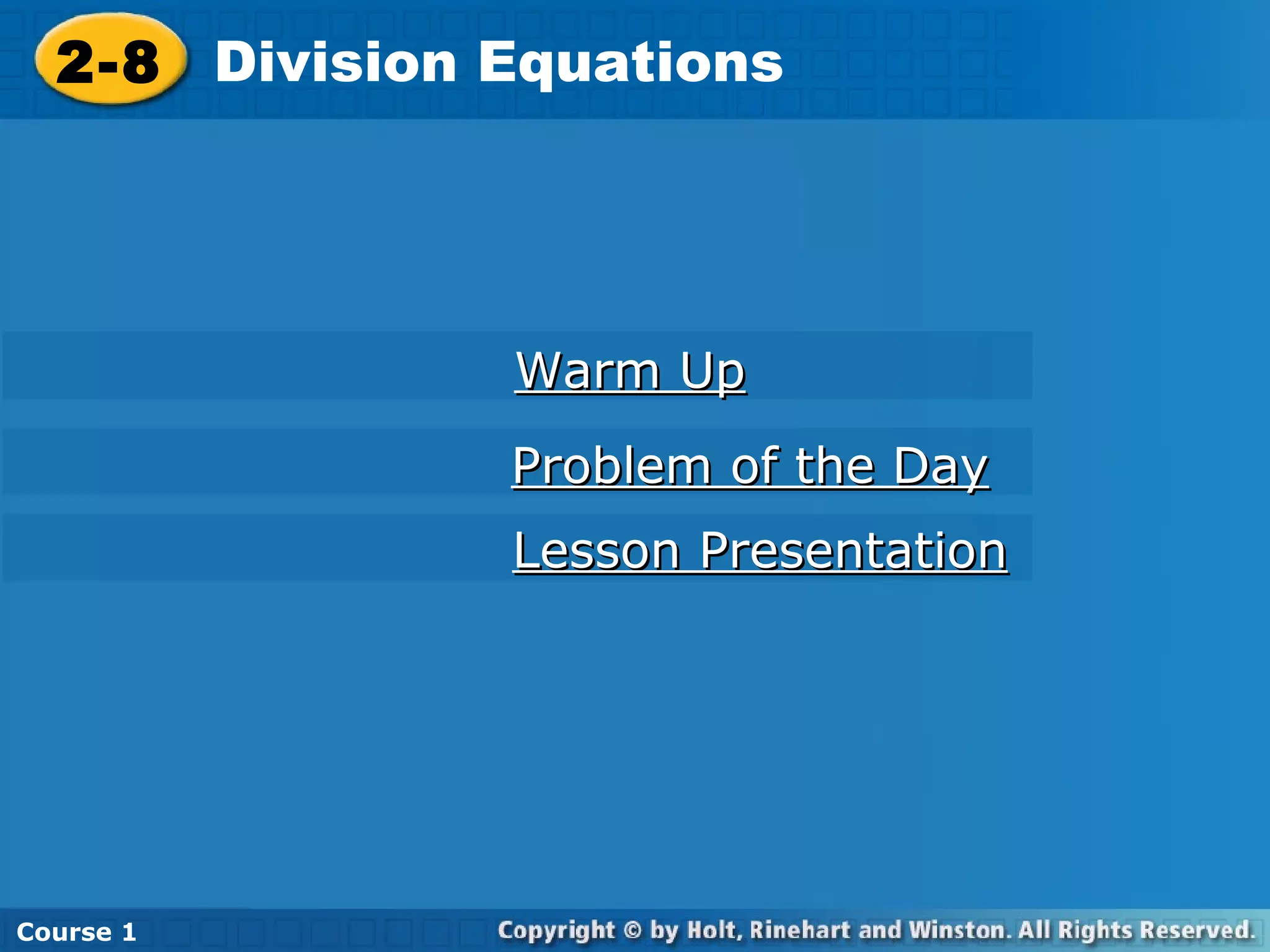 2-8 Division Equations

Warm Up

Problem of the Day

Lesson Presentation

Course 1

Copyright © by Holt, Rinehart and Winston. All Rights Reserved.